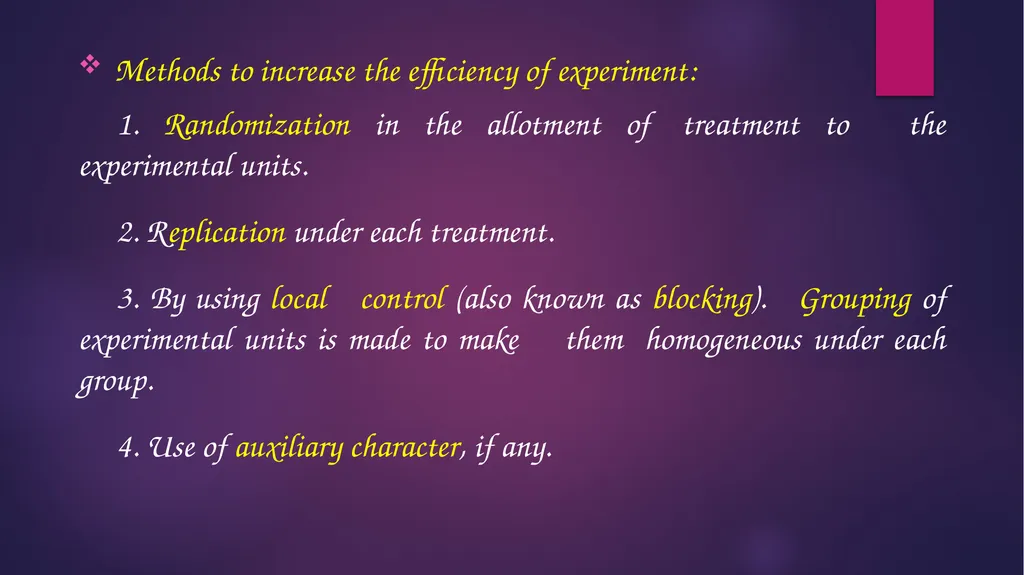 ❖ Methods to increase the efficiency of experiment:

1. Randomization in the allotment of treatment to the experimental units.

2. Replication under each treatment.

3. By using local control (also known as blocking). Grouping of experimental units is made to make them homogeneous under each group.

4. Use of auxiliary character, if any.